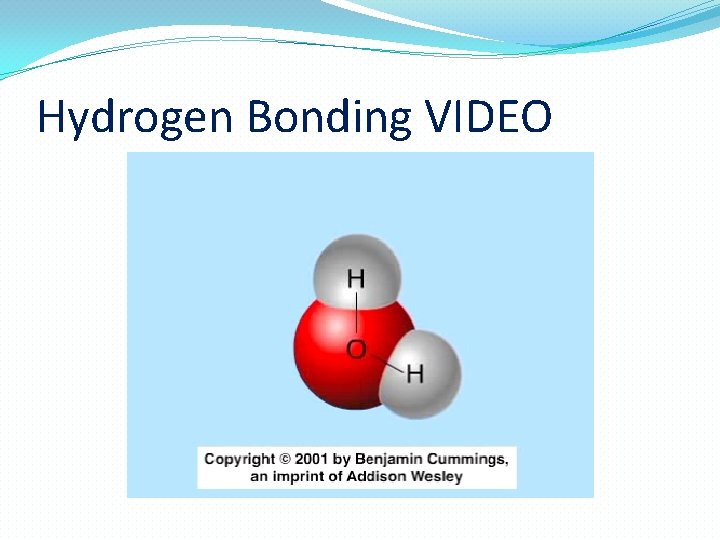 Hydrogen Bonding VIDEO

H
O
H

Copyright © 2001 by Benjamin Cummings, an imprint of Addison Wesley